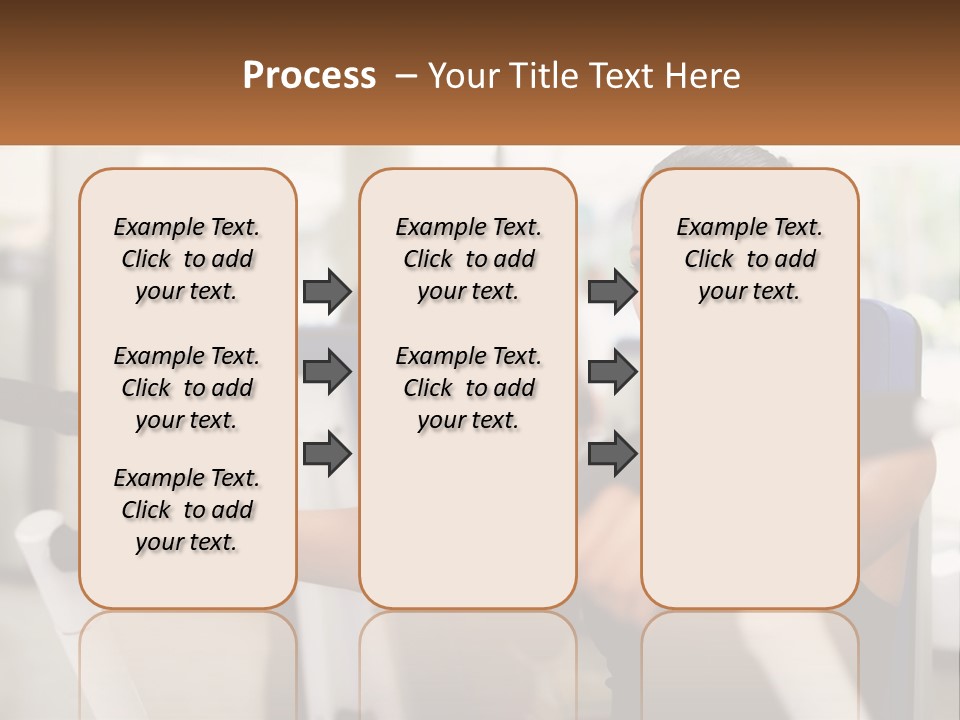 Process – Your Title Text Here

Example Text. Click to add your text.

Example Text. Click to add your text.

Example Text. Click to add your text.

Example Text. Click to add your text.

Example Text. Click to add your text.

Example Text. Click to add your text.